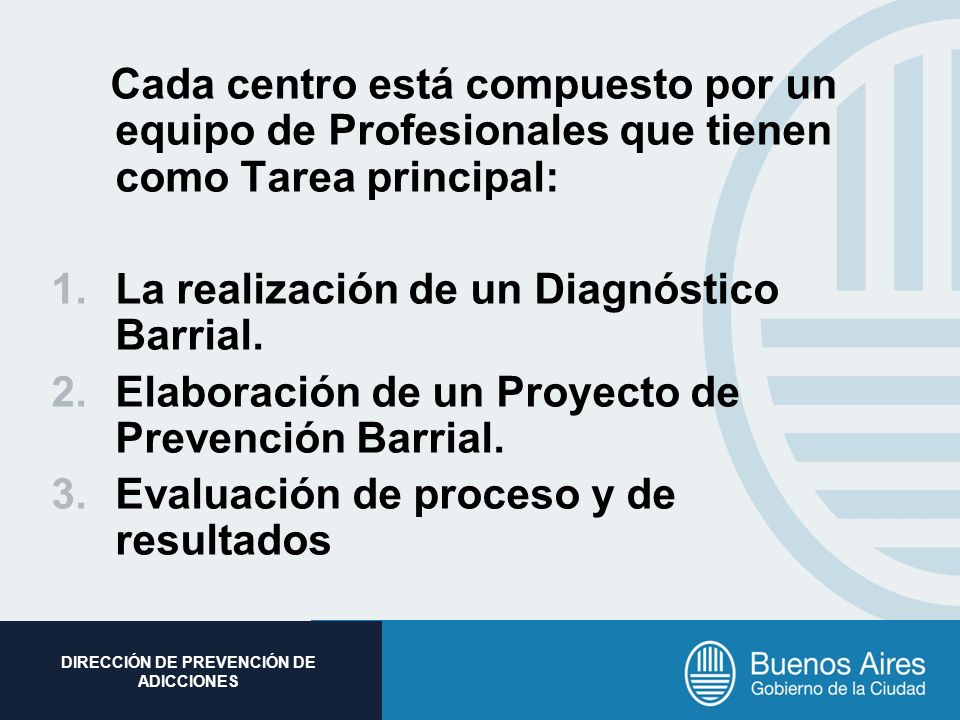 Cada centro está compuesto por un equipo de Profesionales que tienen como Tarea principal:

1. La realización de un Diagnóstico Barrial.
2. Elaboración de un Proyecto de Prevención Barrial.
3. Evaluación de proceso y de resultados

DIRECCIÓN DE PREVENCIÓN DE ADICCIONES

Buenos Aires
Gobierno de la Ciudad